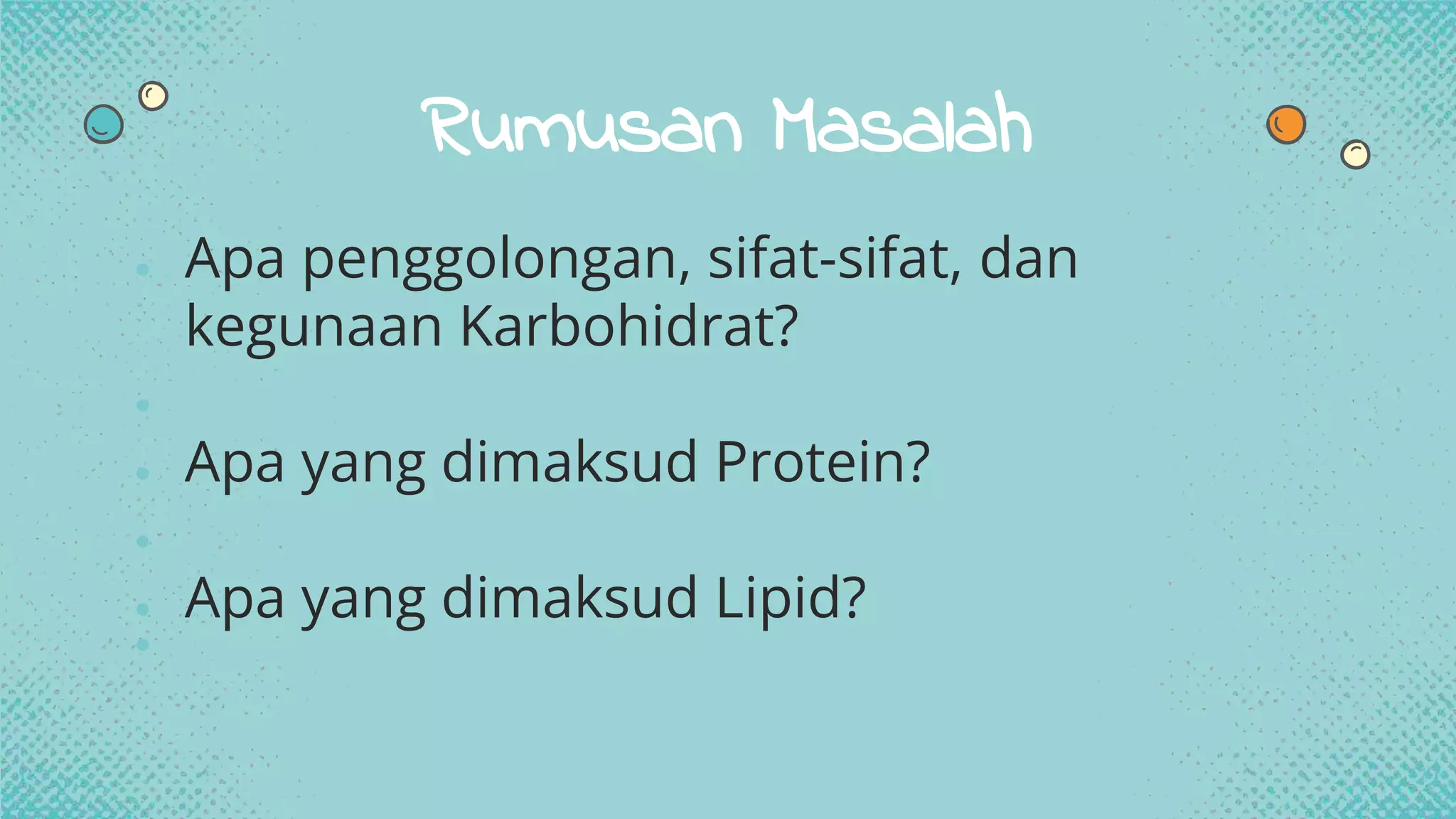 Rumusan Masalah

Apa penggolongan, sifat-sifat, dan kegunaan Karbohidrat?

Apa yang dimaksud Protein?

Apa yang dimaksud Lipid?